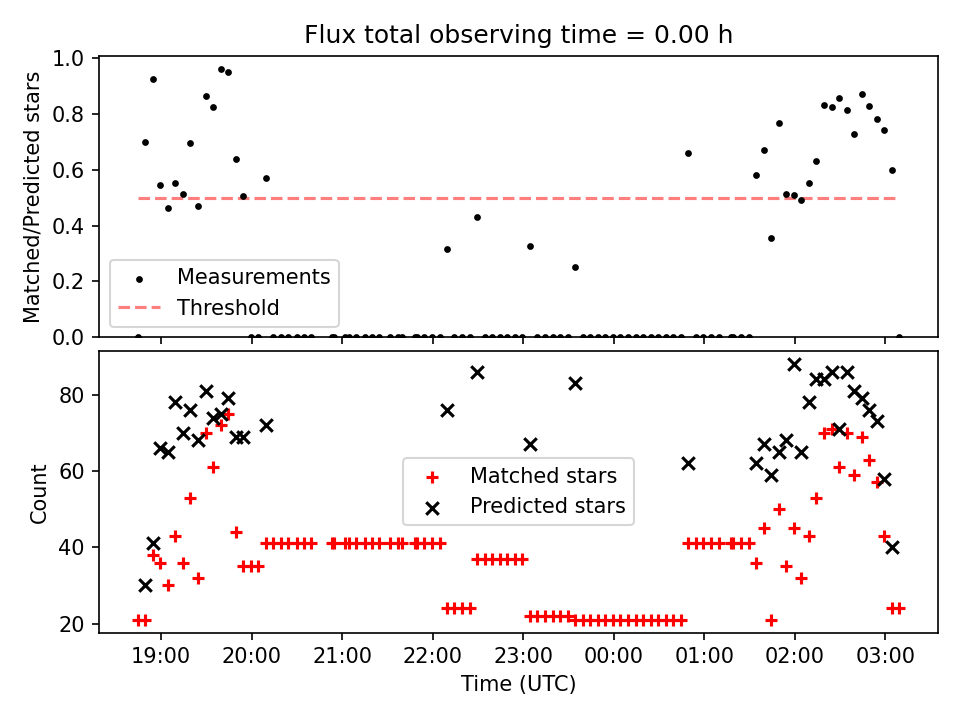 Flux total observing time = 0.00 h

Matched/Predicted stars

1.0
0.8
0.6
0.4
0.2
0.0

Measurements
Threshold

Count

80
60
40
20

Matched stars
Predicted stars

19:00 20:00 21:00 22:00 23:00 00:00 01:00 02:00 03:00

Time (UTC)